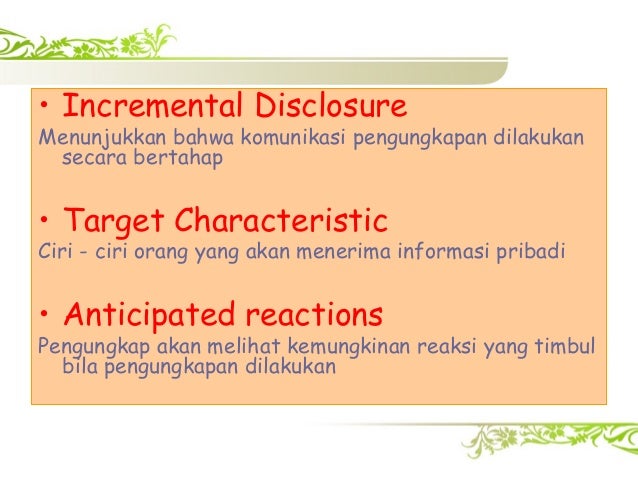 • Incremental Disclosure

Menunjukkan bahwa komunikasi pengungkapan dilakukan secara bertahap

• Target Characteristic

Ciri - ciri orang yang akan menerima informasi pribadi

• Anticipated reactions

Pengungkap akan melihat kemungkinan reaksi yang timbul bila pengungkapan dilakukan